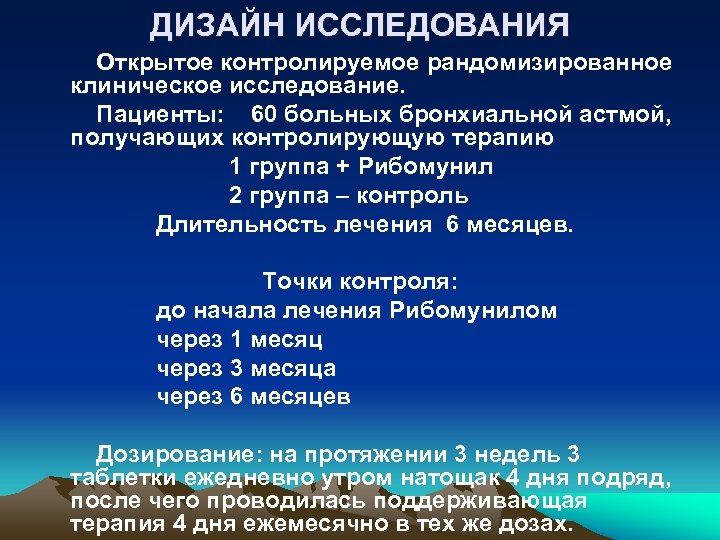 ДИЗАЙН ИССЛЕДОВАНИЯ

Открытое контролируемое рандомизированное клиническое исследование.

Пациенты: 60 больных бронхиальной астмой, получающих контролирующую терапию

1 группа + Рибомунил

2 группа – контроль

Длительность лечения 6 месяцев.

Точки контроля:

до начала лечения Рибомунилом

через 1 месяц

через 3 месяца

через 6 месяцев

Дозирование: на протяжении 3 недель 3 таблетки ежедневно утром натощак 4 дня подряд, после чего проводилась поддерживающая терапия 4 дня ежемесячно в тех же дозах.